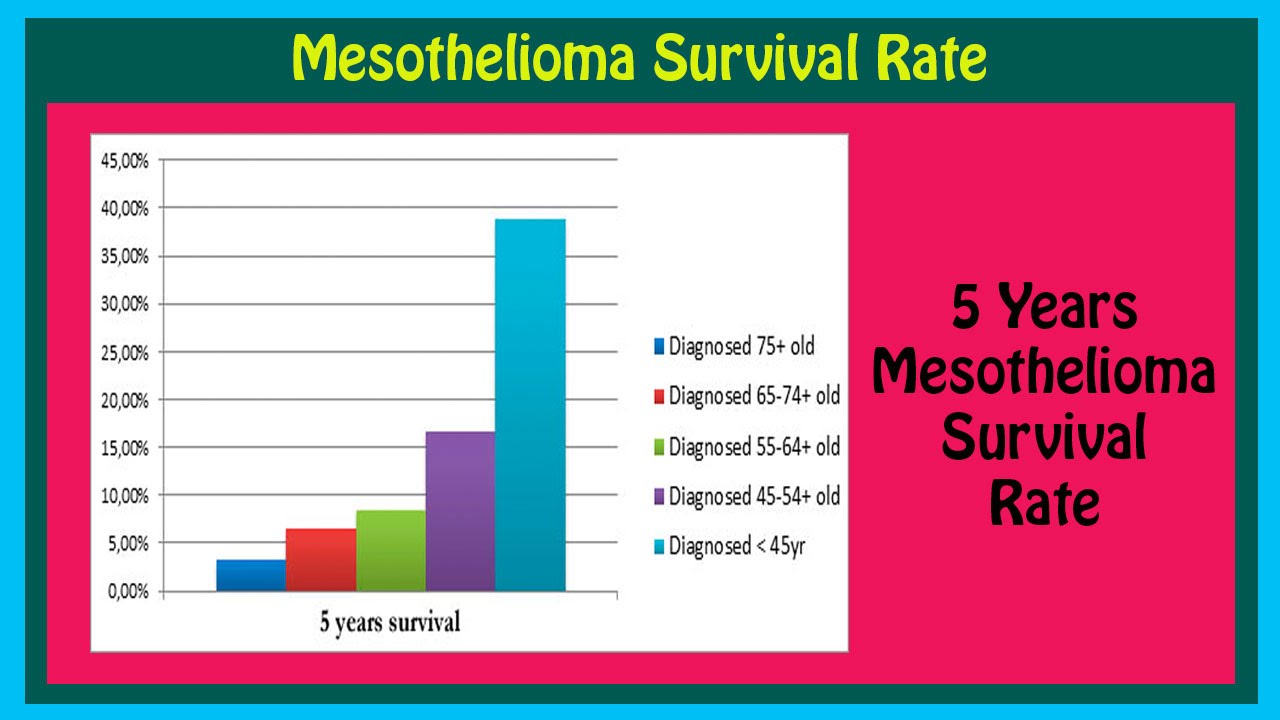 Mesothelioma Survival Rate

45,00%
40,00%
35,00%
30,00%
25,00%
20,00%
15,00%
10,00%
5,00%
0,00%

5 years survival

Diagnosed 75+ old
Diagnosed 65-74+ old
Diagnosed 55-64+ old
Diagnosed 45-54+ old
Diagnosed < 45yr

5 Years Mesothelioma Survival Rate